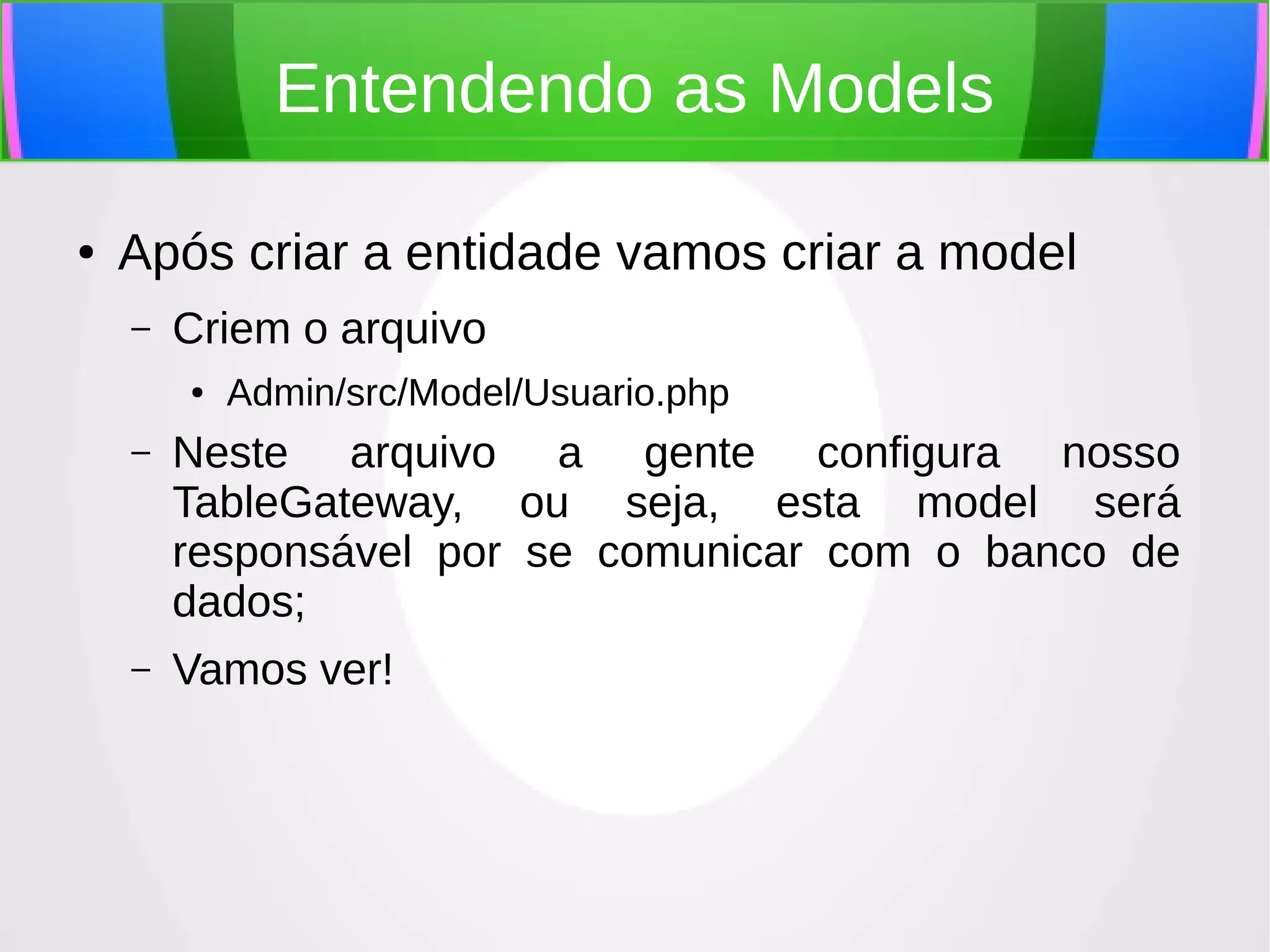 Entendendo as Models

• Após criar a entidade vamos criar a model

– Criem o arquivo

• Admin/src/Model/Usuario.php

– Neste arquivo a gente configura nosso TableGateway, ou seja, esta model será responsável por se comunicar com o banco de dados;

– Vamos ver!